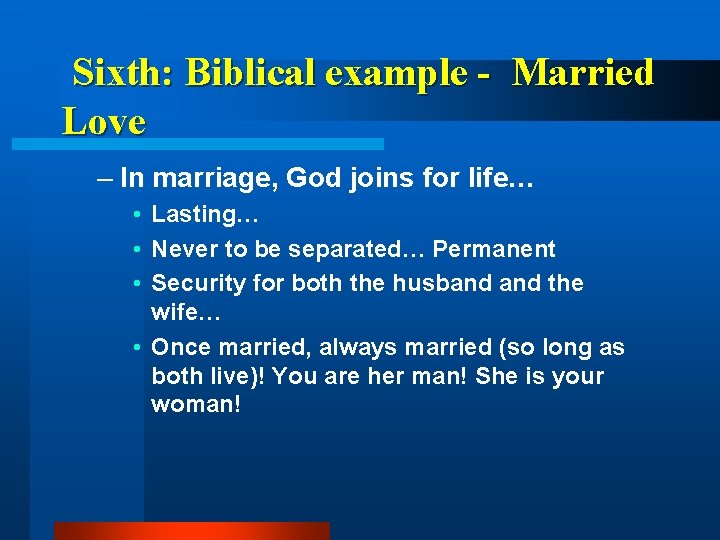 Sixth: Biblical example - Married Love

– In marriage, God joins for life…
• Lasting…
• Never to be separated… Permanent
• Security for both the husband and the wife…
• Once married, always married (so long as both live)! You are her man! She is your woman!